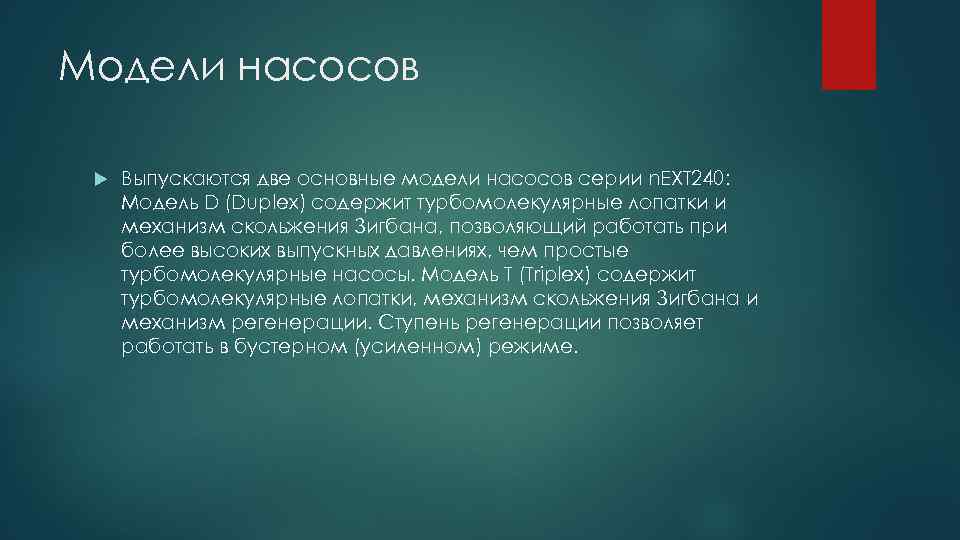 Модели насосов

Выпускаются две основные модели насосов серии nEXT240: Модель D (Duplex) содержит турбомолекулярные лопатки и механизм скольжения Зигбана, позволяющий работать при более высоких выпускных давлениях, чем простые турбомолекулярные насосы. Модель T (Triplex) содержит турбомолекулярные лопатки, механизм скольжения Зигбана и механизм регенерации. Ступень регенерации позволяет работать в бустерном (усиленном) режиме.